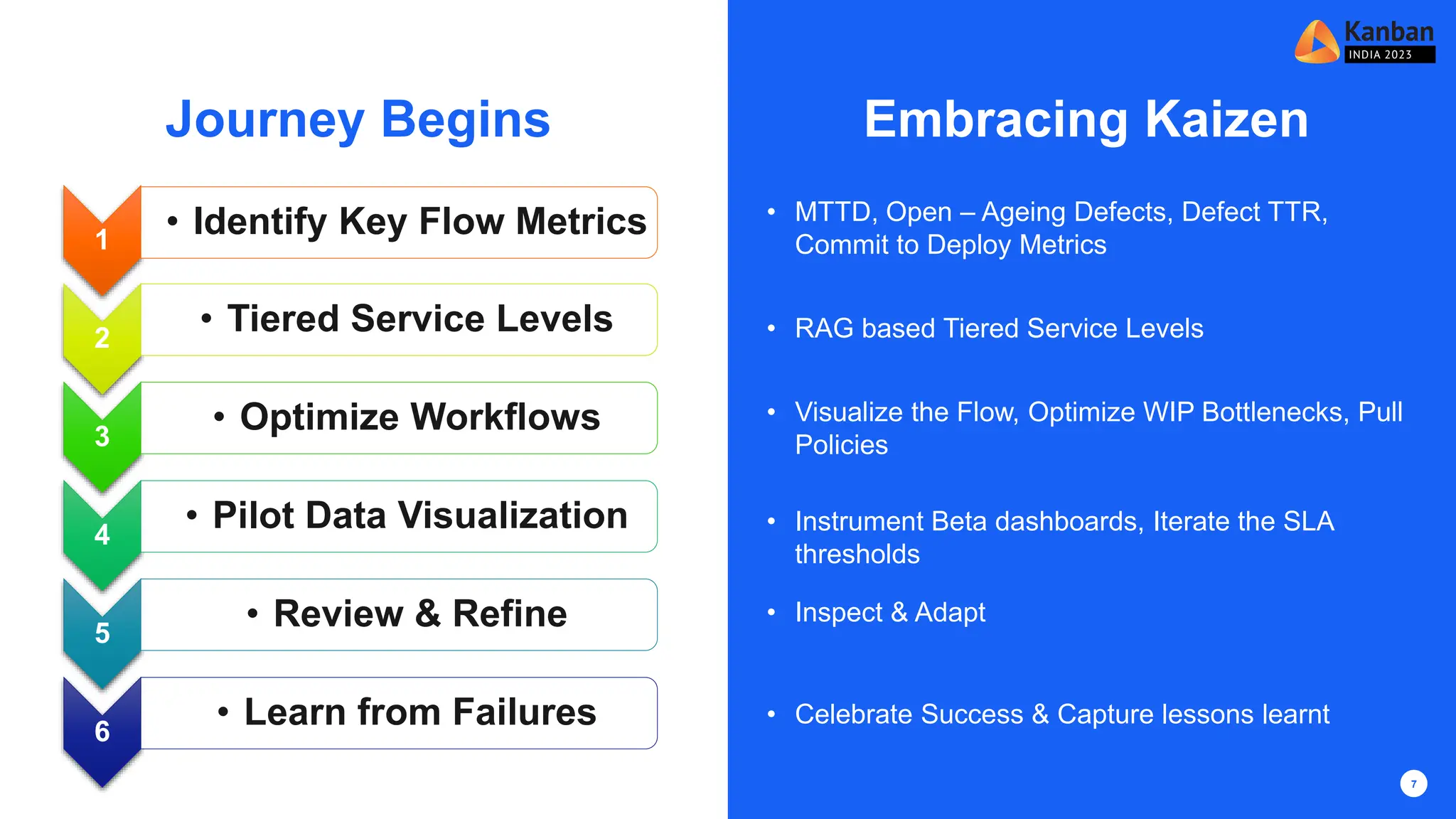 Journey Begins

1
• Identify Key Flow Metrics

2
• Tiered Service Levels

3
• Optimize Workflows

4
• Pilot Data Visualization

5
• Review & Refine

6
• Learn from Failures

Kanban
INDIA 2023

Embracing Kaizen

• MTTD, Open – Ageing Defects, Defect TTR, Commit to Deploy Metrics

• RAG based Tiered Service Levels

• Visualize the Flow, Optimize WIP Bottlenecks, Pull Policies

• Instrument Beta dashboards, Iterate the SLA thresholds

• Inspect & Adapt

• Celebrate Success & Capture lessons learnt

7